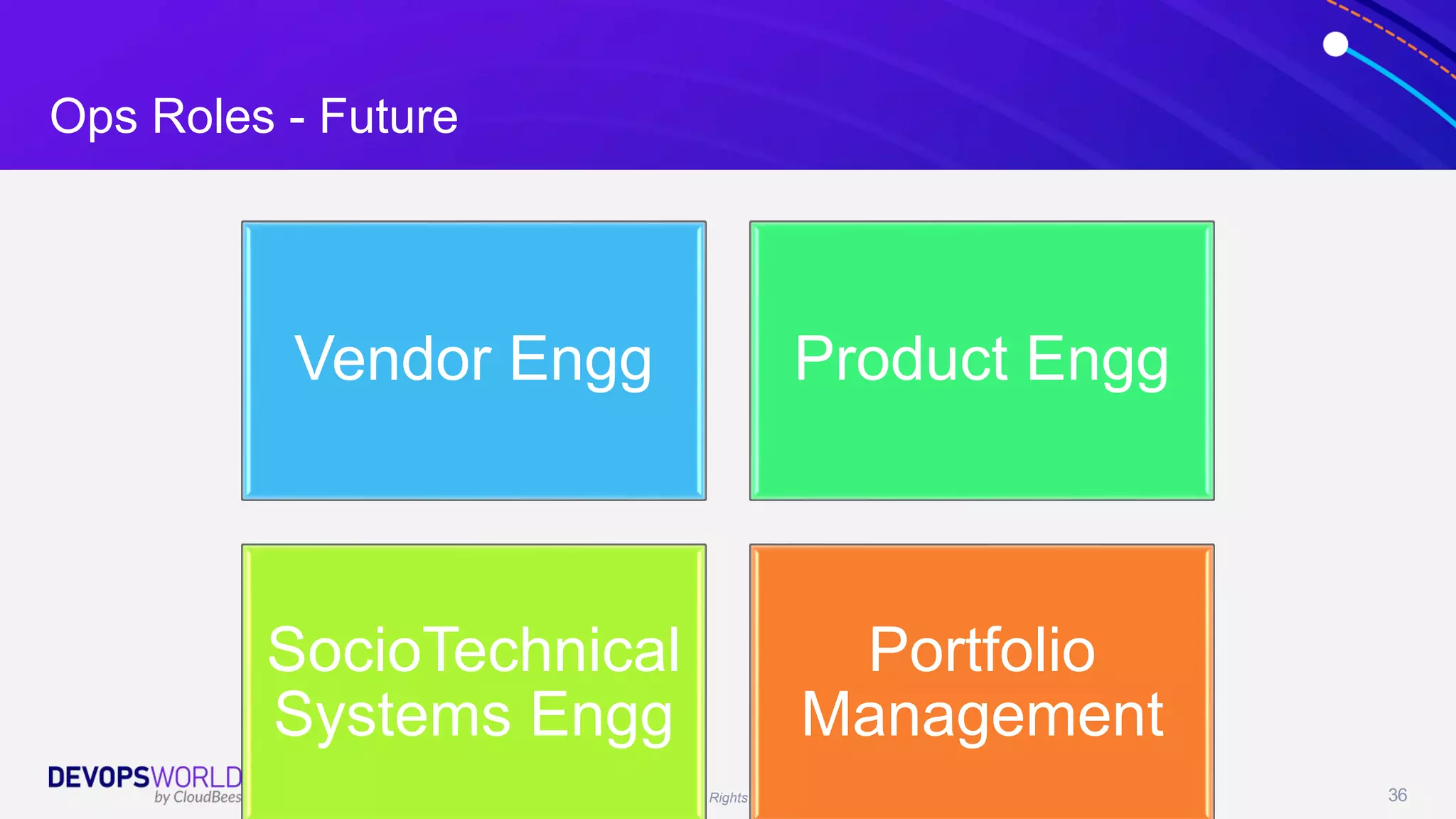 Ops Roles - Future

Vendor Engg

Product Engg

SocioTechnical Systems Engg

Portfolio Management

DEVOPSWORLD
by CloudBees

Rights

36